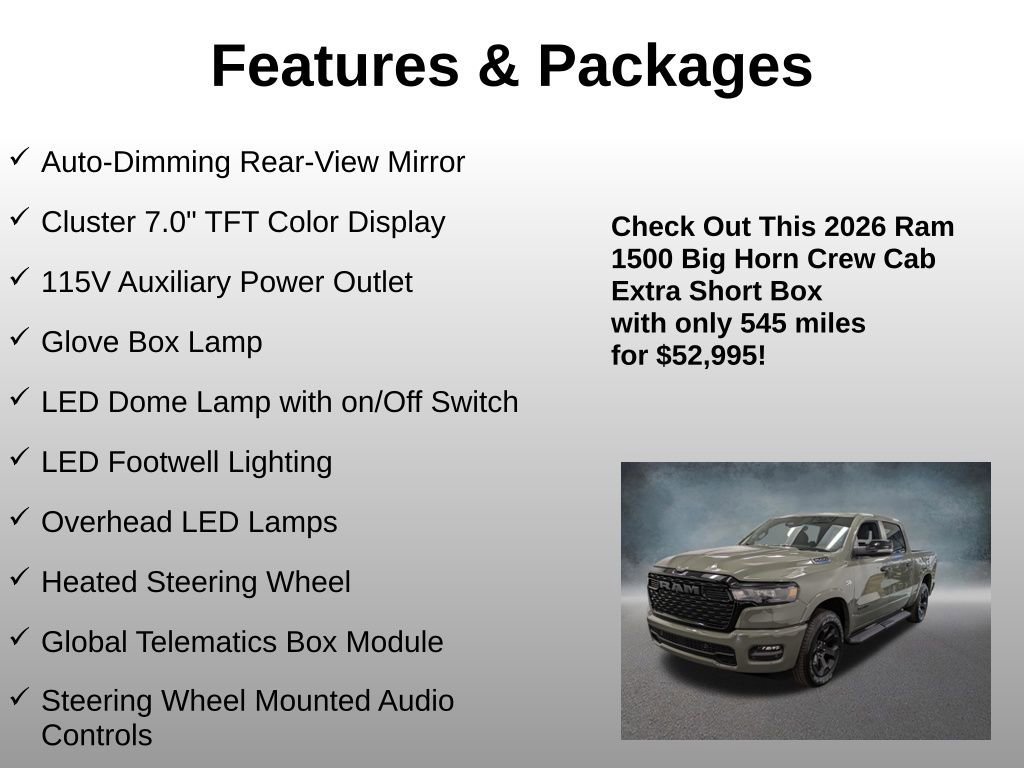 Features & Packages

✓ Auto-Dimming Rear-View Mirror

✓ Cluster 7.0" TFT Color Display

✓ 115V Auxiliary Power Outlet

✓ Glove Box Lamp

✓ LED Dome Lamp with on/Off Switch

✓ LED Footwell Lighting

✓ Overhead LED Lamps

✓ Heated Steering Wheel

✓ Global Telematics Box Module

✓ Steering Wheel Mounted Audio Controls

Check Out This 2026 Ram 1500 Big Horn Crew Cab Extra Short Box with only 545 miles for $52,995!

RAM